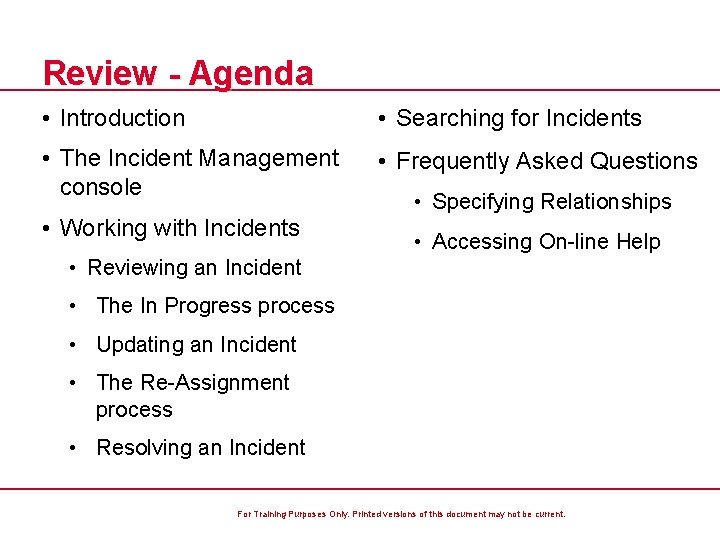 Review - Agenda

• Introduction
• The Incident Management console
• Working with Incidents
  • Reviewing an Incident
  • The In Progress process
  • Updating an Incident
  • The Re-Assignment process
  • Resolving an Incident

• Searching for Incidents
• Frequently Asked Questions
  • Specifying Relationships
  • Accessing On-line Help

For Training Purposes Only. Printed versions of this document may not be current.